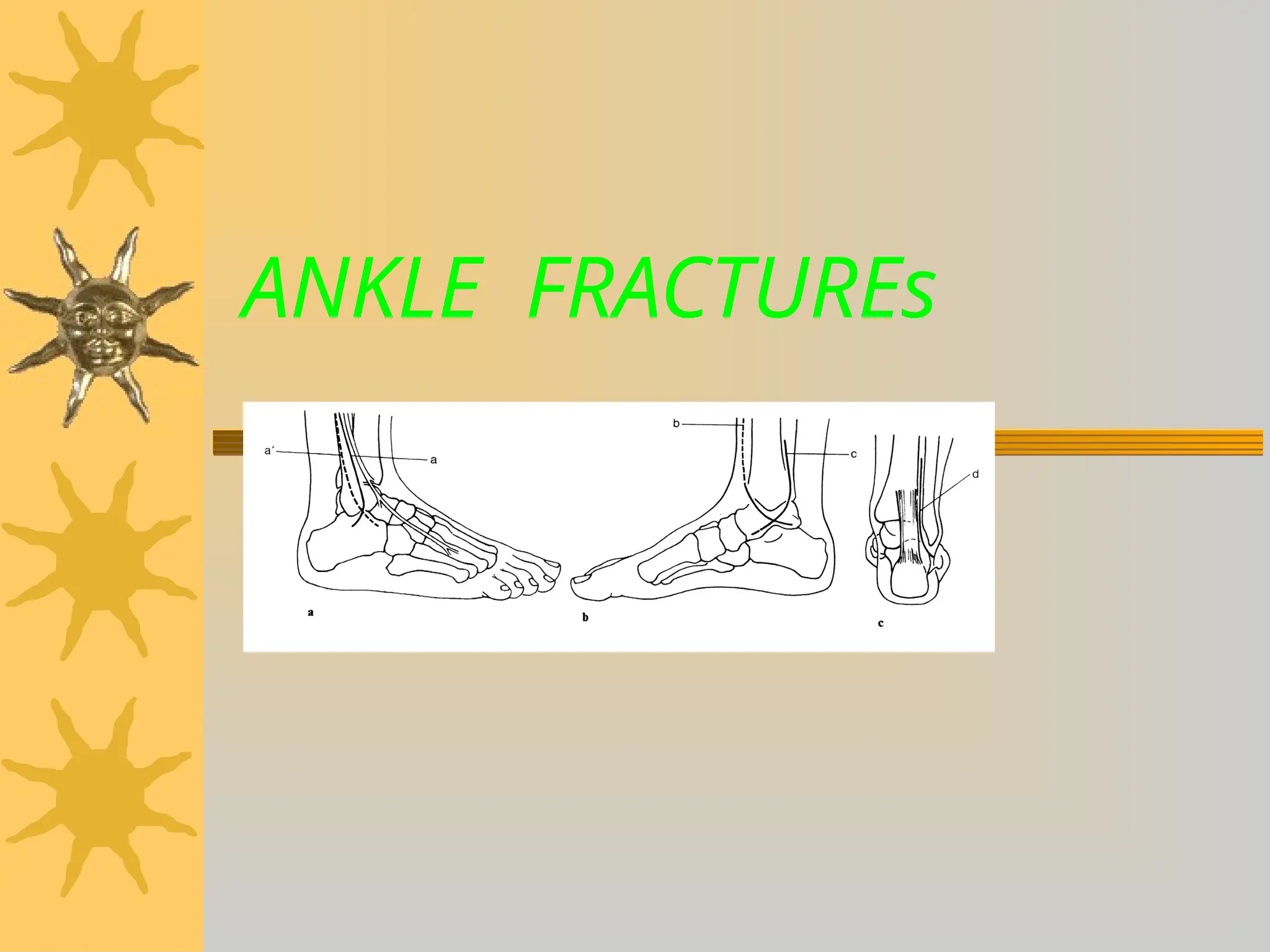 ANKLE FRACTUREs

a′
a
b
c
d
a
b
c